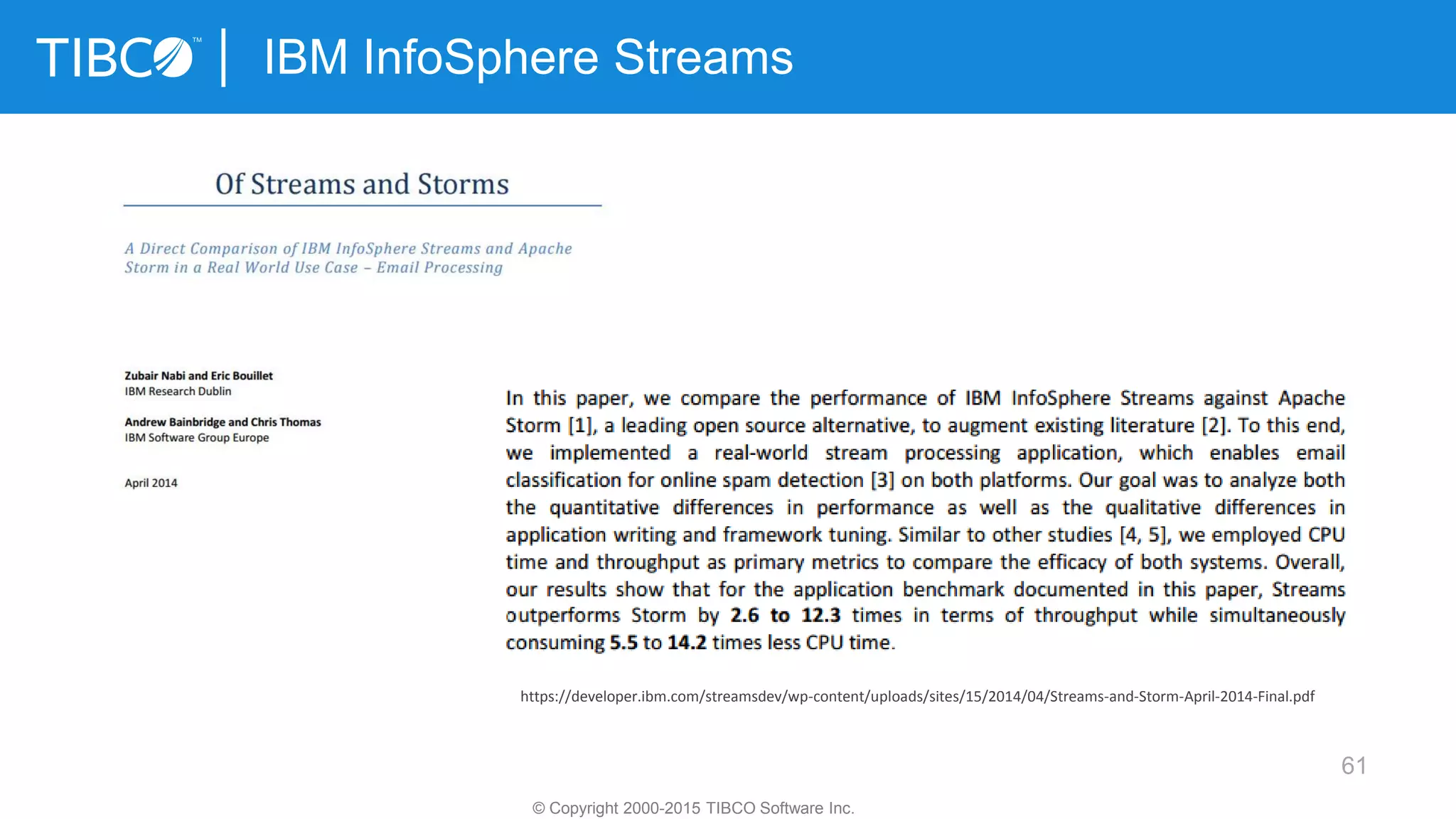 TIBCO™ | IBM InfoSphere Streams

Of Streams and Storms

A Direct Comparison of IBM InfoSphere Streams and Apache Storm in a Real World Use Case – Email Processing

Zubair Nabi and Eric Bouillet
IBM Research Dublin

Andrew Bainbridge and Chris Thomas
IBM Software Group Europe

April 2014

In this paper, we compare the performance of IBM InfoSphere Streams against Apache Storm [1], a leading open source alternative, to augment existing literature [2]. To this end, we implemented a real-world stream processing application, which enables email classification for online spam detection [3] on both platforms. Our goal was to analyze both the quantitative differences in performance as well as the qualitative differences in application writing and framework tuning. Similar to other studies [4, 5], we employed CPU time and throughput as primary metrics to compare the efficacy of both systems. Overall, our results show that for the application benchmark documented in this paper, Streams outperforms Storm by 2.6 to 12.3 times in terms of throughput while simultaneously consuming 5.5 to 14.2 times less CPU time.

https://developer.ibm.com/streamsdev/wp-content/uploads/sites/15/2014/04/Streams-and-Storm-April-2014-Final.pdf

61

© Copyright 2000-2015 TIBCO Software Inc.